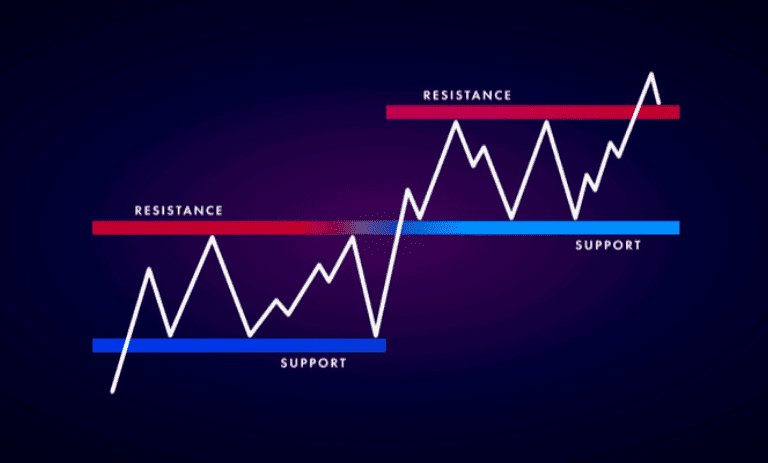 RESISTANCE

RESISTANCE

SUPPORT

SUPPORT